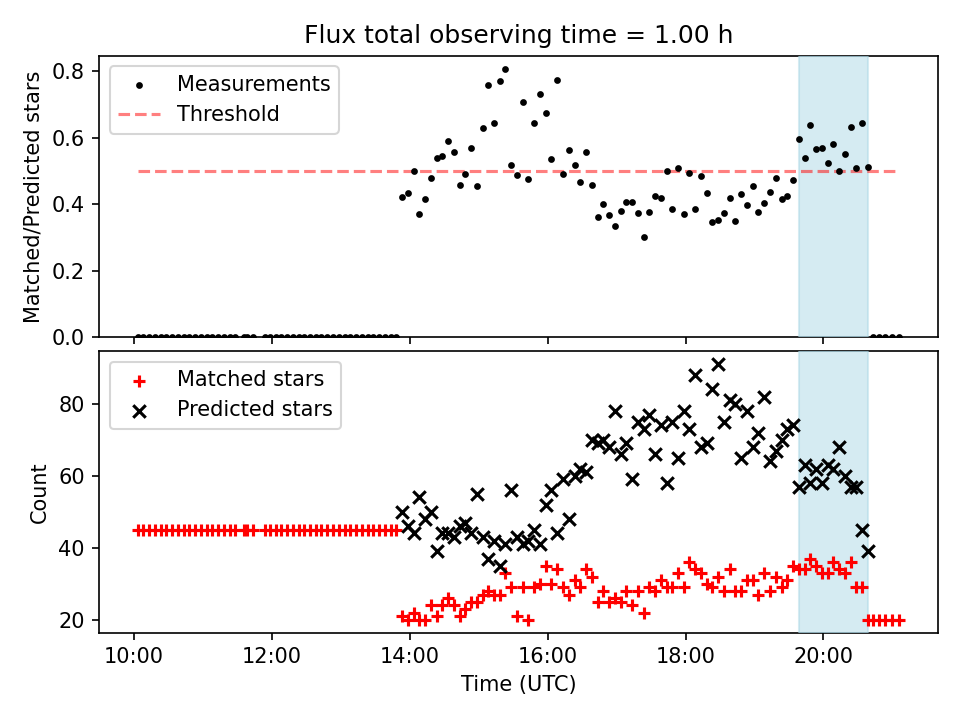 Flux total observing time = 1.00 h

Matched/Predicted stars

0.8
0.6
0.4
0.2
0.0

Measurements
Threshold

Count

80
60
40
20

Matched stars
Predicted stars

10:00
12:00
14:00
16:00
18:00
20:00

Time (UTC)